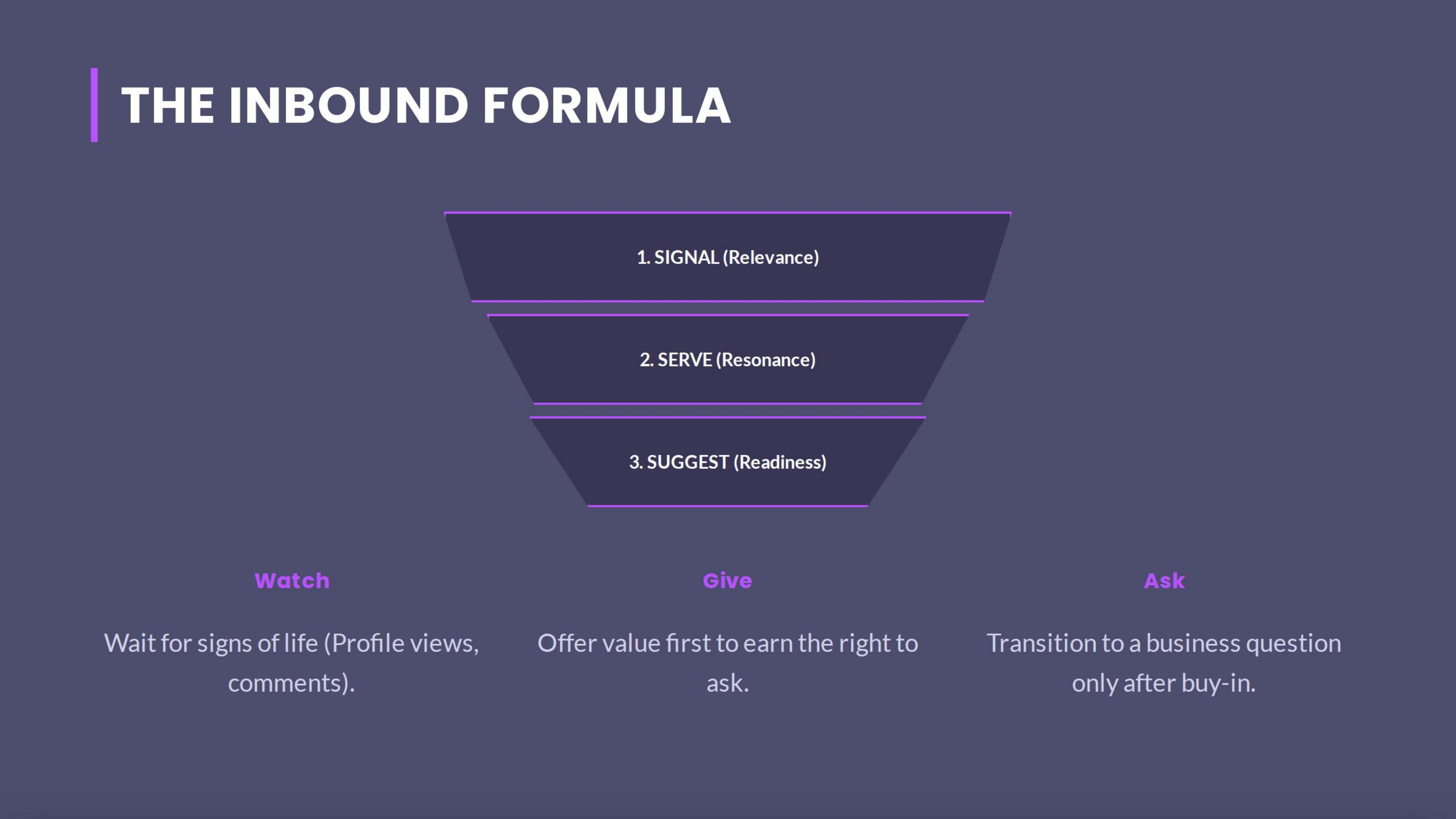 THE INBOUND FORMULA

1. SIGNAL (Relevance)

2. SERVE (Resonance)

3. SUGGEST (Readiness)

Watch

Wait for signs of life (Profile views, comments).

Give

Offer value first to earn the right to ask.

Ask

Transition to a business question only after buy-in.